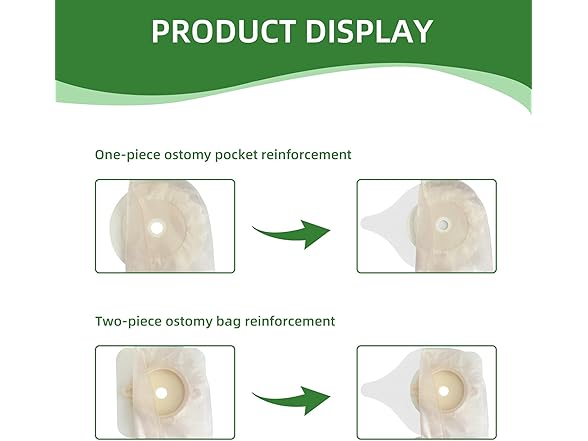 PRODUCT DISPLAY

One-piece ostomy pocket reinforcement

Two-piece ostomy bag reinforcement